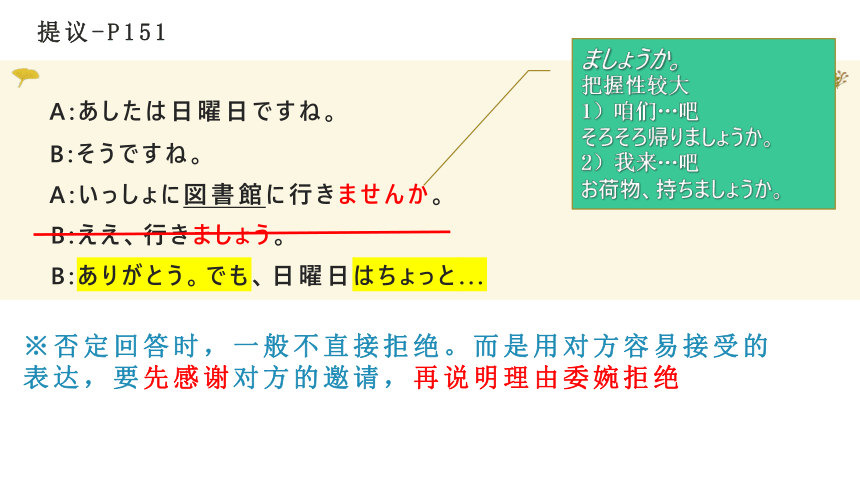 提议-P151

A:あしたは日曜日ですね。

B:そうですね。

A:いっしょに図書館に行きませんか。

B:ええ、行きましょう。

B:ありがとう。でも、日曜日はちょっと...

ましょうか。
把握性较大
1）咱们…吧
そろそろ帰りましょうか。
2）我来…吧
お荷物、持ちましょうか。

※否定回答时，一般不直接拒绝。而是用对方容易接受的表达，要先感谢对方的邀请，再说明理由委婉拒绝